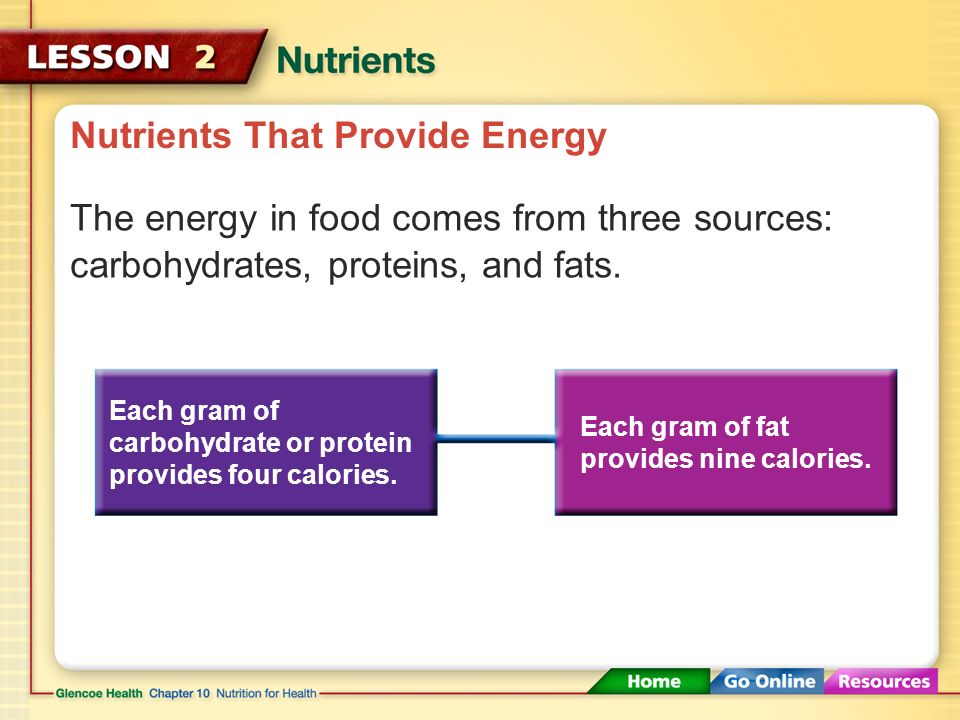 LESSON 2 Nutrients

Nutrients That Provide Energy

The energy in food comes from three sources: carbohydrates, proteins, and fats.

Each gram of carbohydrate or protein provides four calories.

Each gram of fat provides nine calories.

Glencoe Health Chapter 10 Nutrition for Health

Home Go Online Resources